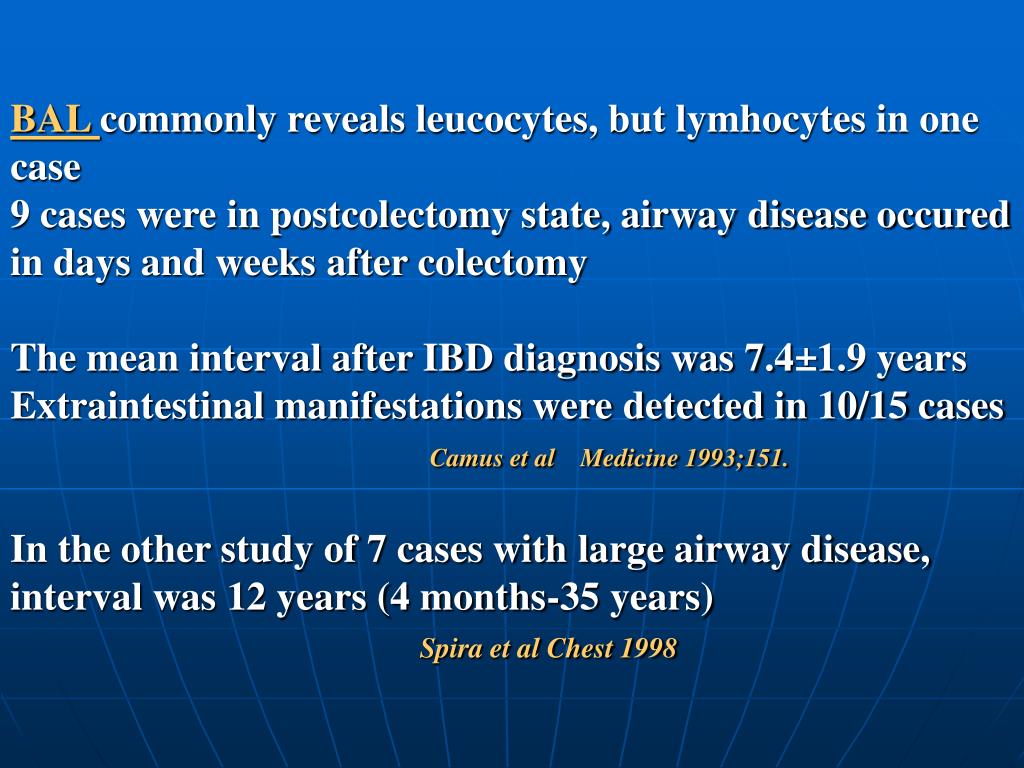 BAL commonly reveals leucocytes, but lymhocytes in one case
9 cases were in postcolectomy state, airway disease occured in days and weeks after colectomy

The mean interval after IBD diagnosis was 7.4±1.9 years
Extraintestinal manifestations were detected in 10/15 cases

Camus et al Medicine 1993;151.

In the other study of 7 cases with large airway disease, interval was 12 years (4 months-35 years)

Spira et al Chest 1998